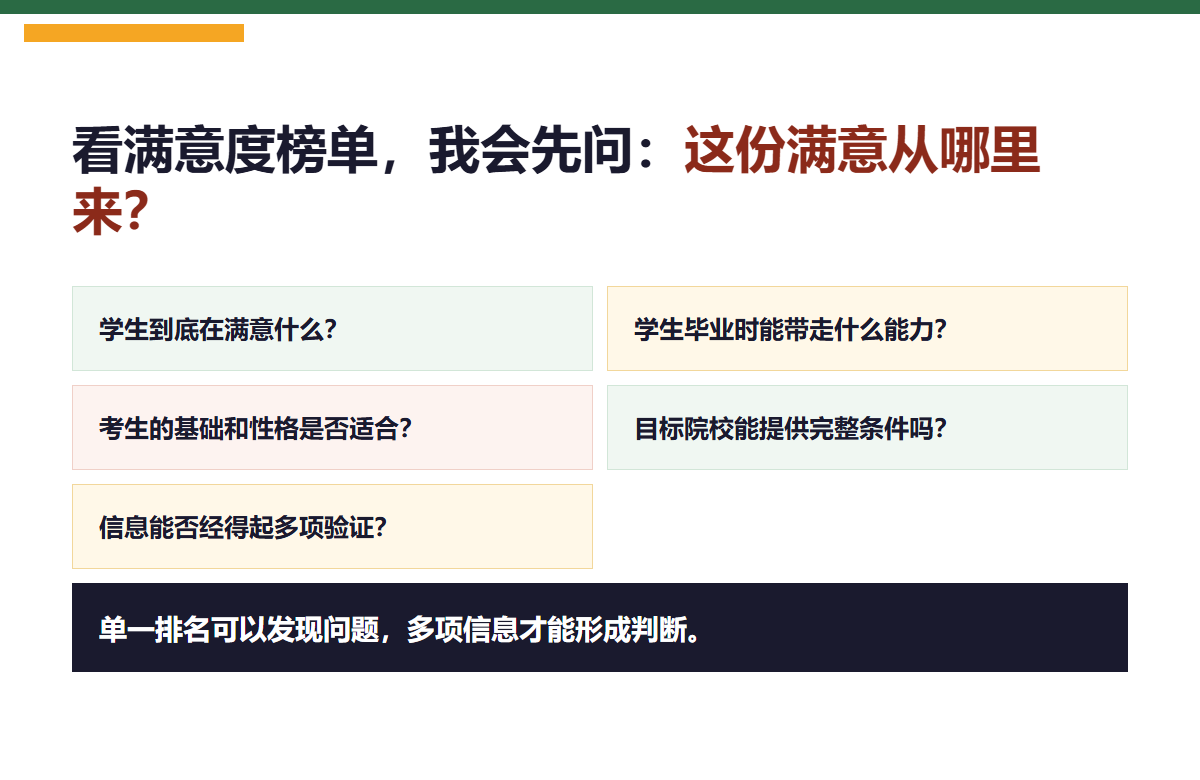 看满意度榜单，我会先问：这份满意从哪里来？

学生到底在满意什么？

学生毕业时能带走什么能力？

考生的基础和性格是否适合？

目标院校能提供完整条件吗？

信息能否经得起多项验证？

单一排名可以发现问题，多项信息才能形成判断。